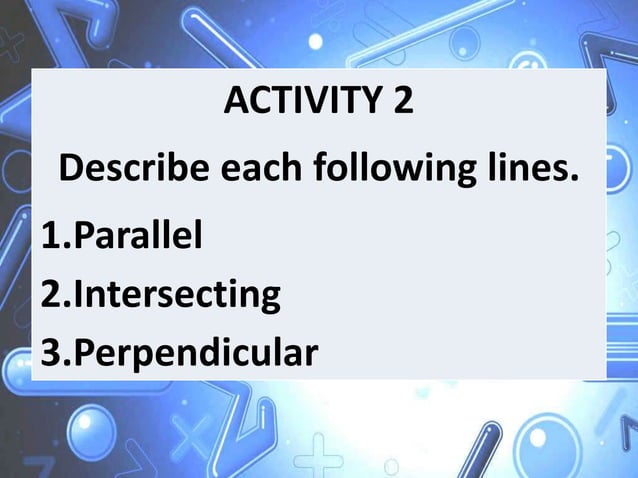 ACTIVITY 2

Describe each following lines.

1.Parallel

2.Intersecting

3.Perpendicular